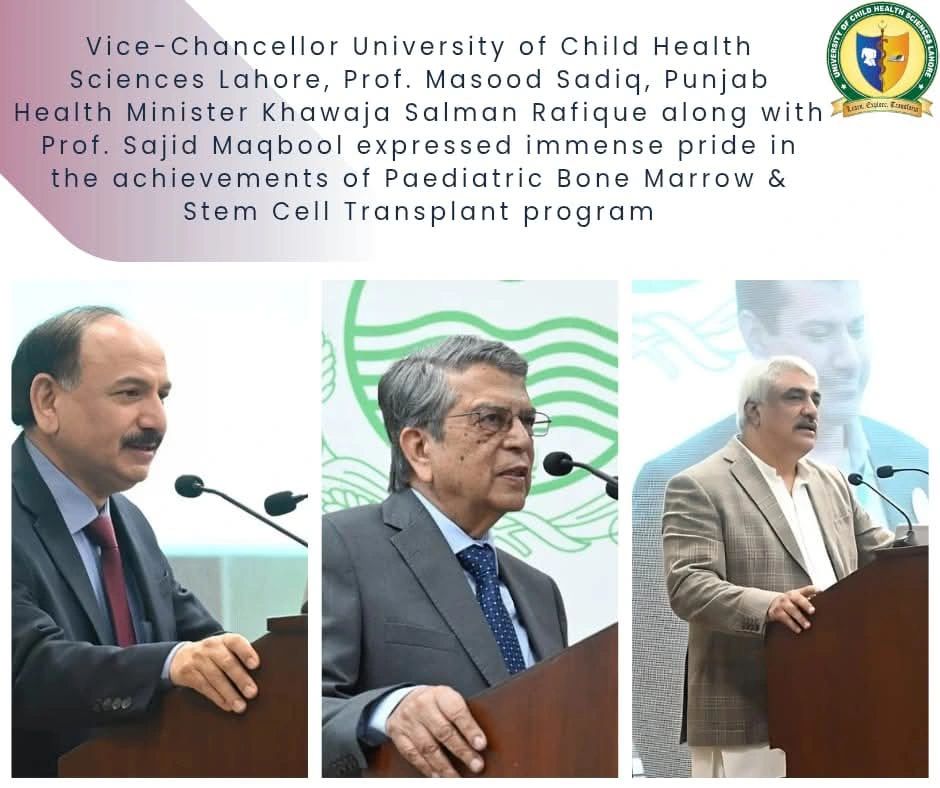 Vice-Chancellor University of Child Health Sciences Lahore, Prof. Masood Sadiq, Punjab Health Minister Khawaja Salman Rafique along with Prof. Sajid Maqbool expressed immense pride in the achievements of Paediatric Bone Marrow & Stem Cell Transplant program

UNIVERSITY OF CHILD HEALTH SCIENCES LAHORE
Learn, Explore, Transform